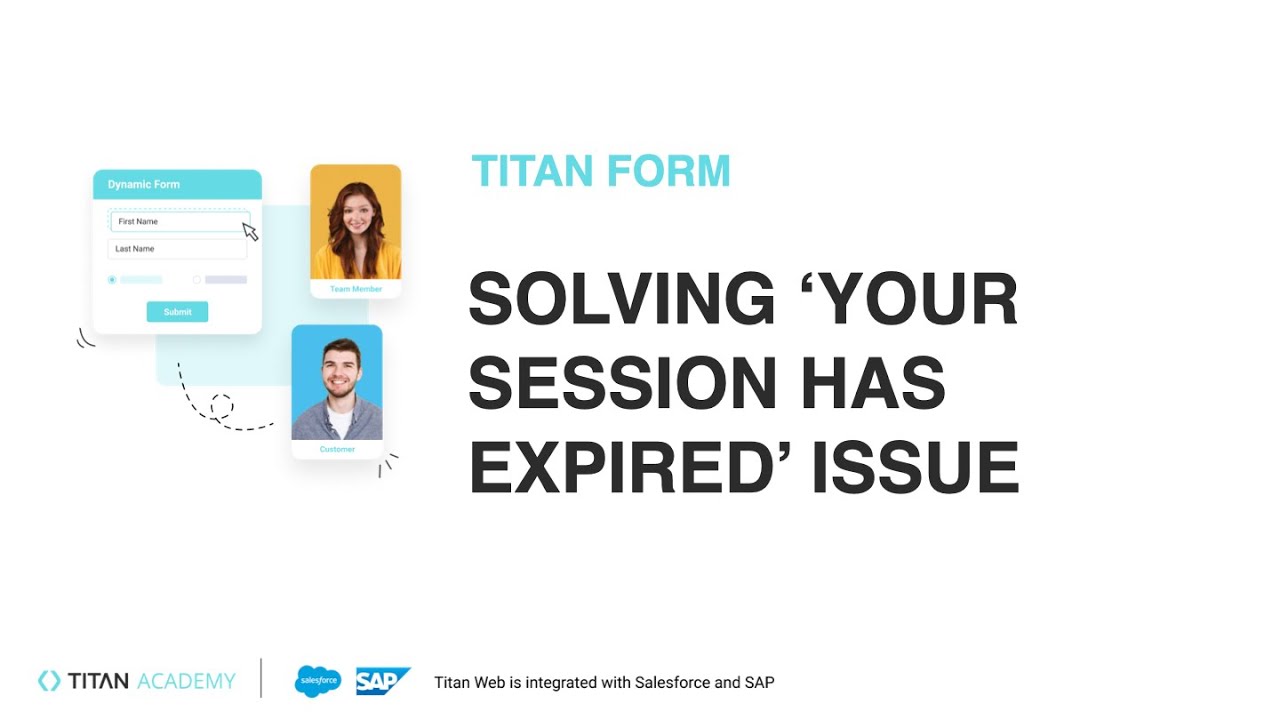 Dynamic Form

First Name

Last Name

Submit

Team Member

Customer

TITAN FORM

SOLVING ‘YOUR SESSION HAS EXPIRED’ ISSUE

TITAN ACADEMY

salesforce

SAP

Titan Web is integrated with Salesforce and SAP